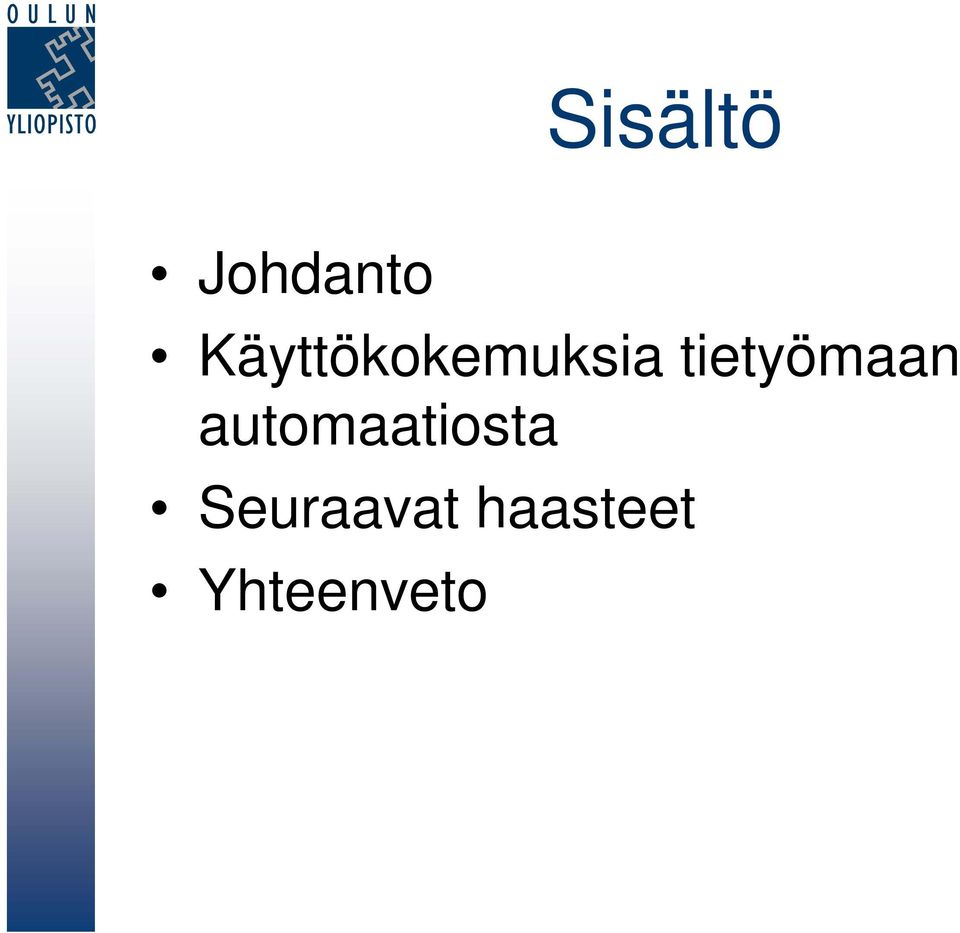 OULUN
YLIOPISTO

Sisältö

• Johdanto
• Käyttökokemuksia tietyömaan automaatiosta
• Seuraavat haasteet
• Yhteenveto